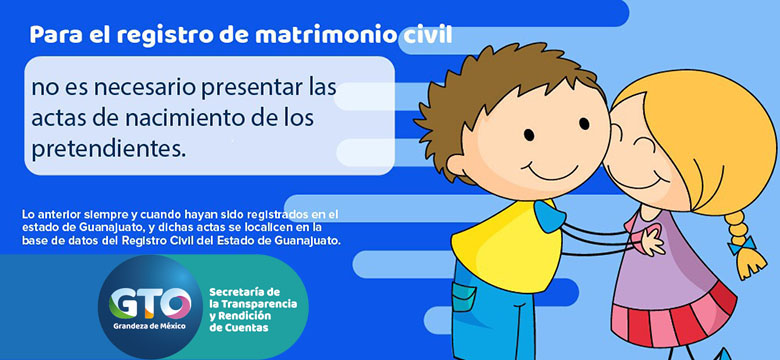 Para el registro de matrimonio civil

no es necesario presentar las actas de nacimiento de los pretendientes.

Lo anterior siempre y cuando hayan sido registrados en el estado de Guanajuato, y dichas actas se localicen en la base de datos del Registro Civil del Estado de Guanajuato.

GTO
Grandeza de México

Secretaría de la Transparencia y Rendición de Cuentas